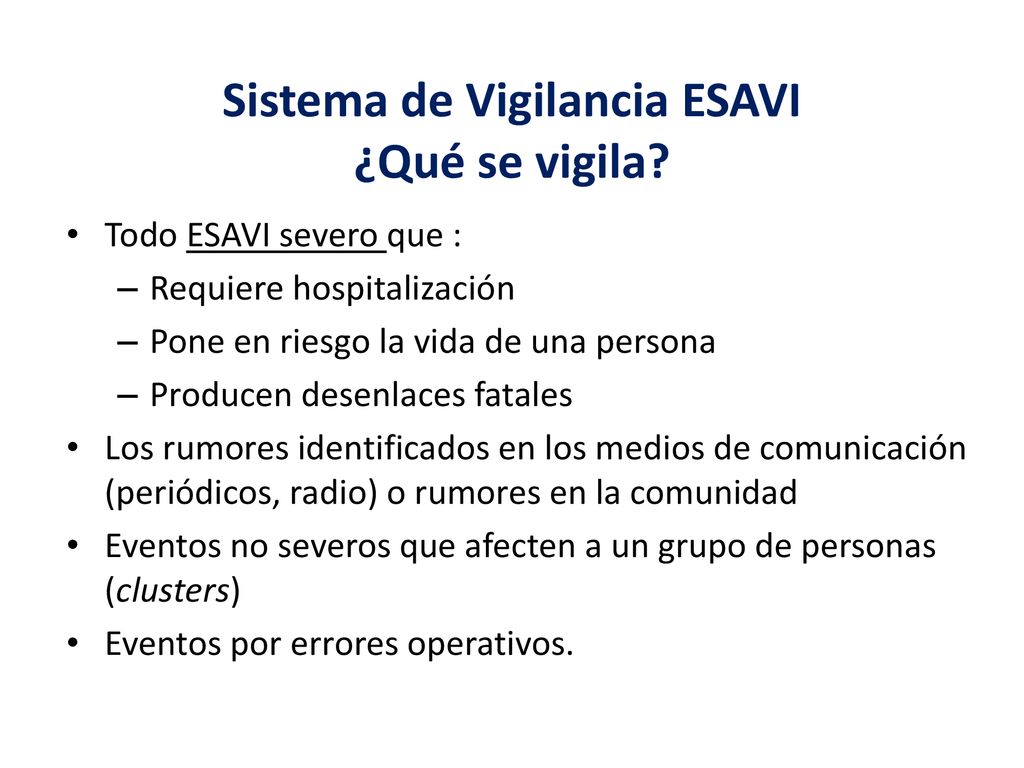 Sistema de Vigilancia ESAVI
¿Qué se vigila?

• Todo ESAVI severo que :
– Requiere hospitalización
– Pone en riesgo la vida de una persona
– Producen desenlaces fatales
• Los rumores identificados en los medios de comunicación (periódicos, radio) o rumores en la comunidad
• Eventos no severos que afecten a un grupo de personas (clusters)
• Eventos por errores operativos.